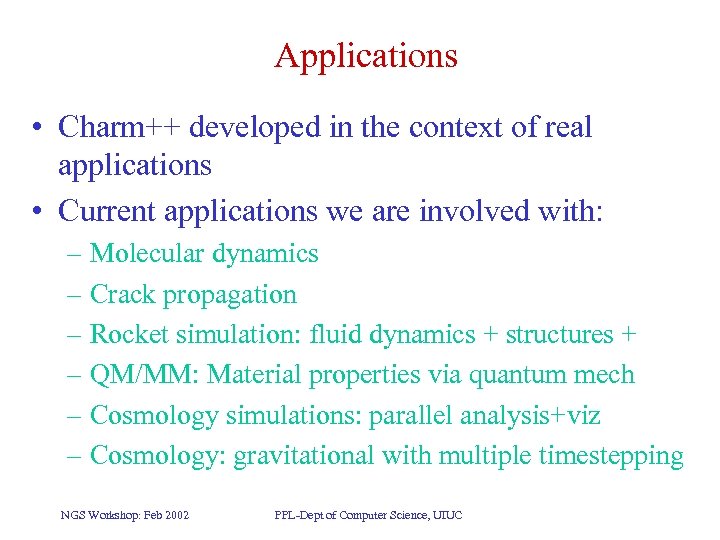 Applications

• Charm++ developed in the context of real applications
• Current applications we are involved with:
– Molecular dynamics
– Crack propagation
– Rocket simulation: fluid dynamics + structures +
– QM/MM: Material properties via quantum mech
– Cosmology simulations: parallel analysis+viz
– Cosmology: gravitational with multiple timestepping

NGS Workshop: Feb 2002

PPL-Dept of Computer Science, UIUC